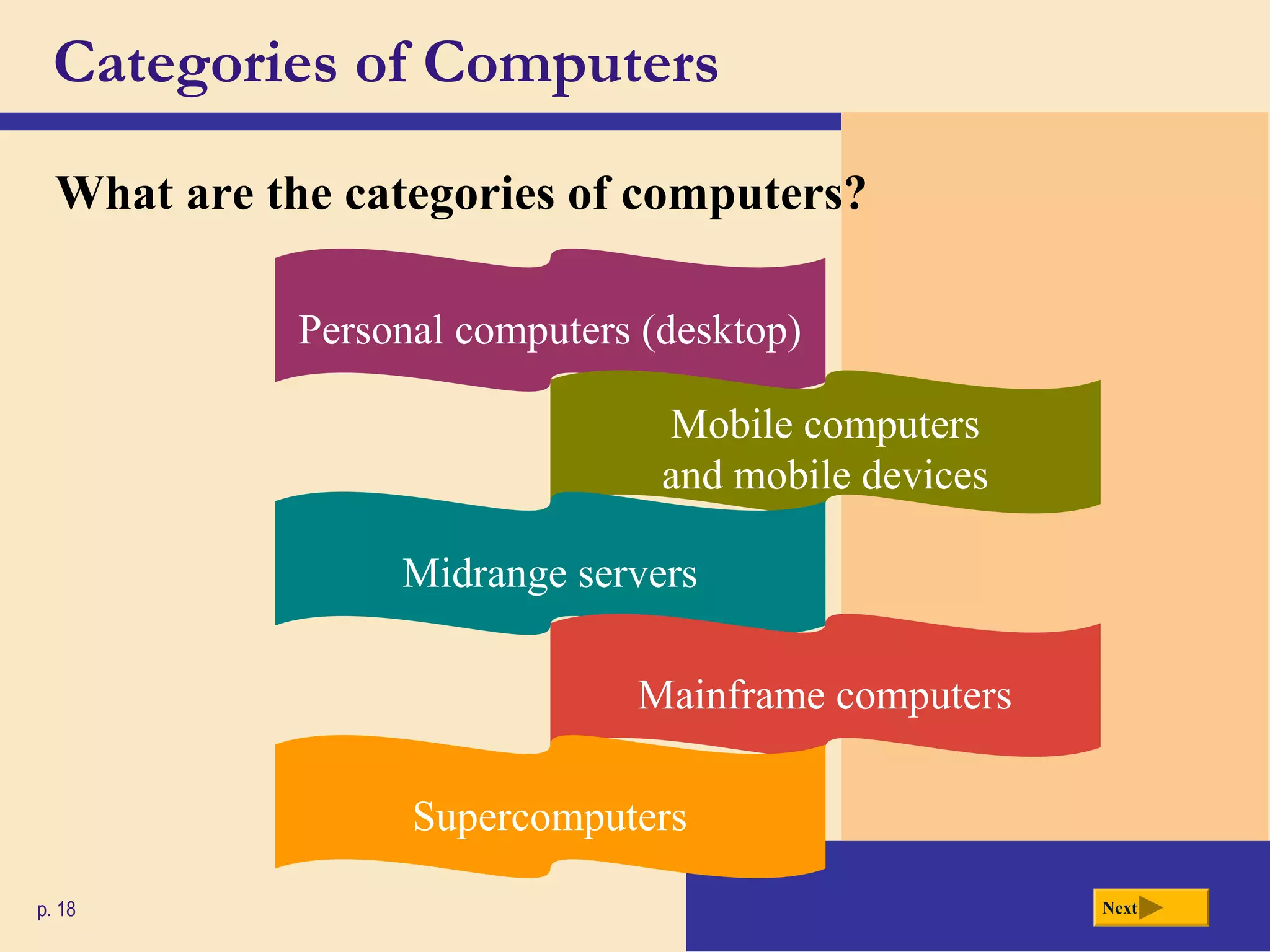 Categories of Computers

What are the categories of computers?

Personal computers (desktop)

Mobile computers and mobile devices

Midrange servers

Mainframe computers

Supercomputers

p. 18

Next